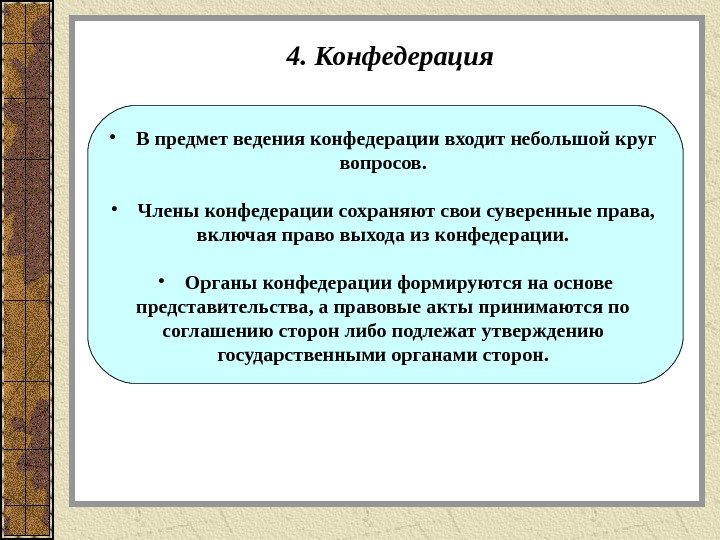 4. Конфедерация

• В предмет ведения конфедерации входит небольшой круг вопросов.

• Члены конфедерации сохраняют свои суверенные права, включая право выхода из конфедерации.

• Органы конфедерации формируются на основе представительства, а правовые акты принимаются по соглашению сторон либо подлежат утверждению государственными органами сторон.